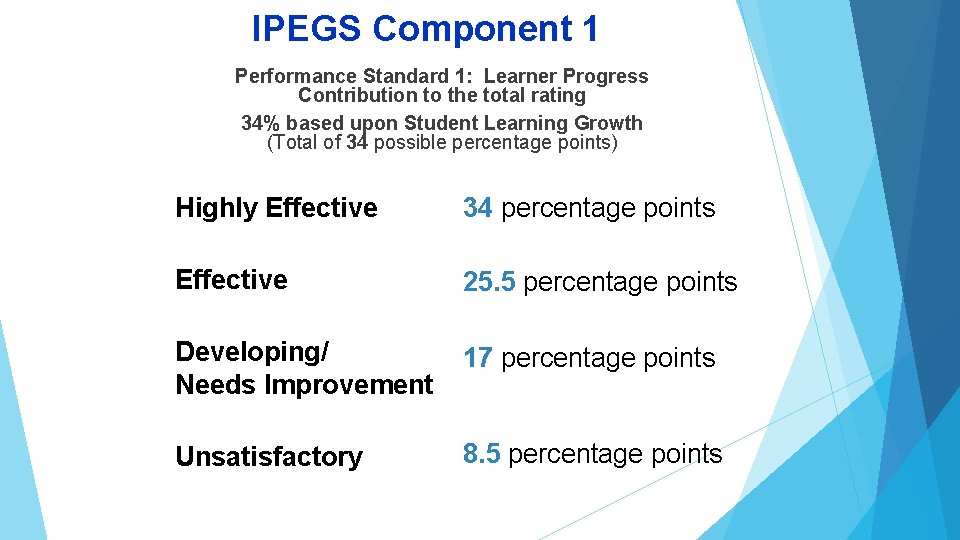 IPEGS Component 1

Performance Standard 1: Learner Progress
Contribution to the total rating

34% based upon Student Learning Growth
(Total of 34 possible percentage points)

| | |
|---|---|
| Highly Effective | 34 percentage points |
| Effective | 25.5 percentage points |
| Developing/ Needs Improvement | 17 percentage points |
| Unsatisfactory | 8.5 percentage points |